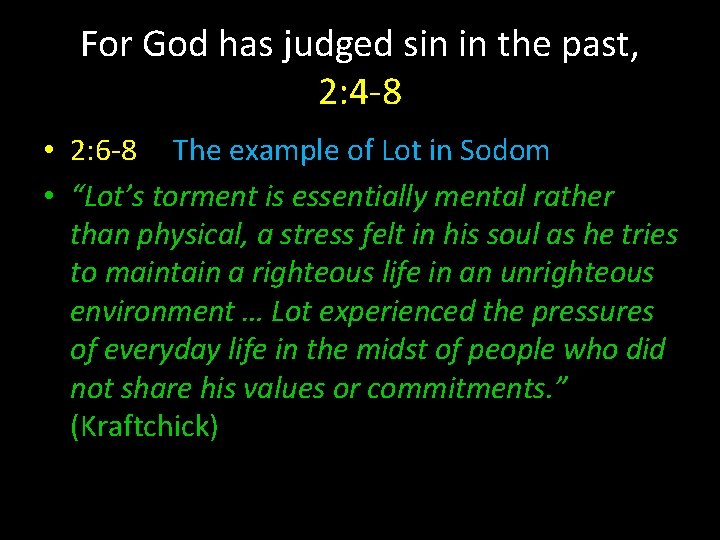 For God has judged sin in the past, 2:4-8

• 2:6-8 The example of Lot in Sodom
• “Lot’s torment is essentially mental rather than physical, a stress felt in his soul as he tries to maintain a righteous life in an unrighteous environment … Lot experienced the pressures of everyday life in the midst of people who did not share his values or commitments.” (Kraftchick)